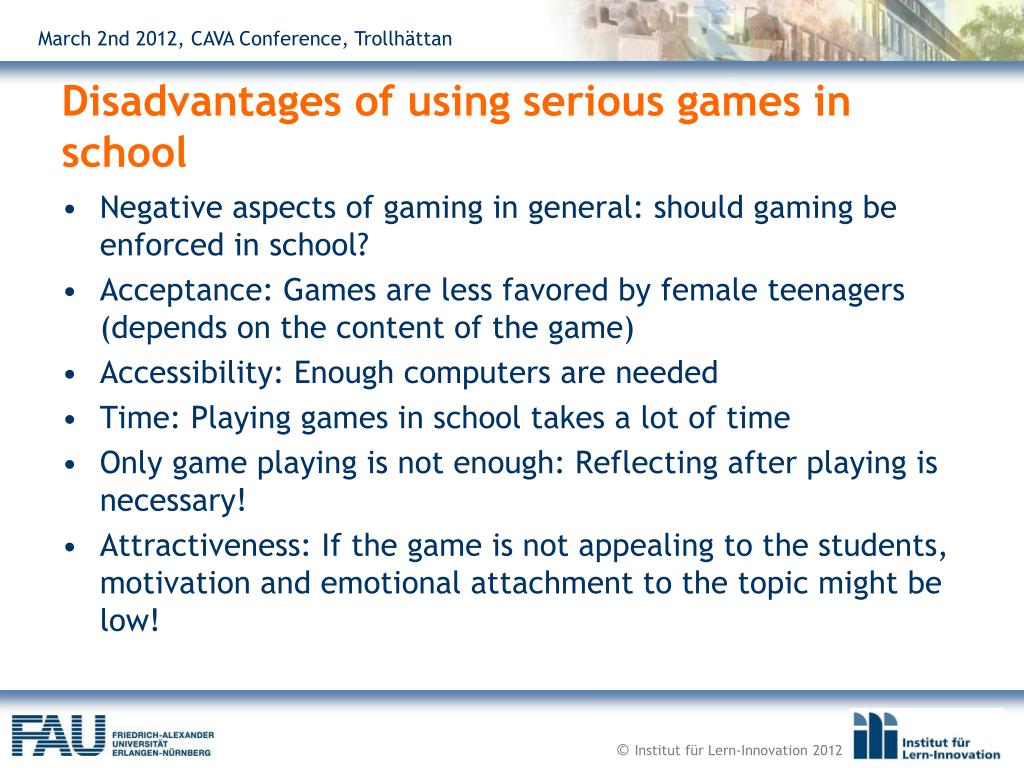 March 2nd 2012, CAVA Conference, Trollhättan

Disadvantages of using serious games in school

• Negative aspects of gaming in general: should gaming be enforced in school?
• Acceptance: Games are less favored by female teenagers (depends on the content of the game)
• Accessibility: Enough computers are needed
• Time: Playing games in school takes a lot of time
• Only game playing is not enough: Reflecting after playing is necessary!
• Attractiveness: If the game is not appealing to the students, motivation and emotional attachment to the topic might be low!

FAU FRIEDRICH-ALEXANDER UNIVERSITÄT ERLANGEN-NÜRNBERG

© Institut für Lern-Innovation 2012

Institut für Lern-Innovation